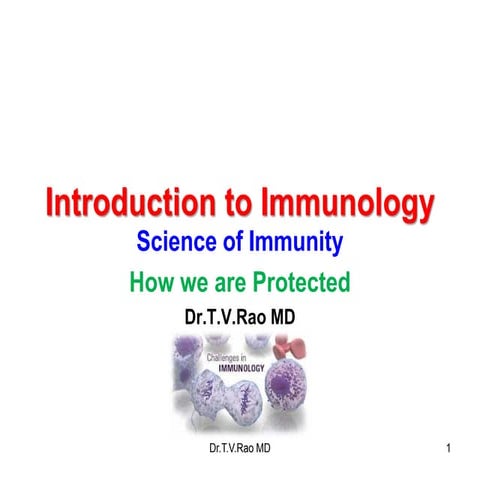 Introduction to Immunology

Science of Immunity

How we are Protected

Dr.T.V.Rao MD

Challenges in
IMMUNOLOGY

Dr.T.V.Rao MD

1